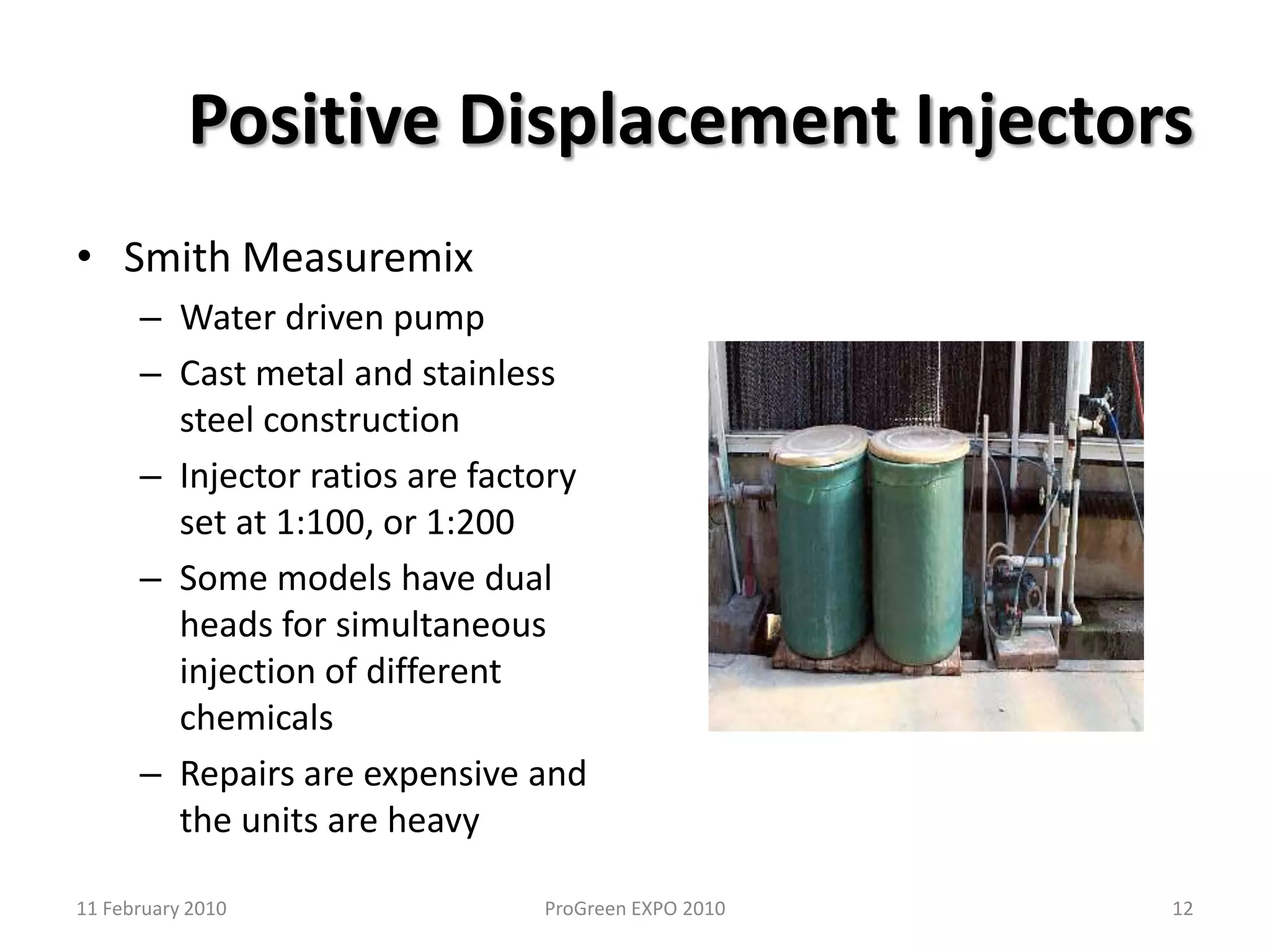 Positive Displacement Injectors

• Smith Measuremix
 – Water driven pump
 – Cast metal and stainless steel construction
 – Injector ratios are factory set at 1:100, or 1:200
 – Some models have dual heads for simultaneous injection of different chemicals
 – Repairs are expensive and the units are heavy

11 February 2010
ProGreen EXPO 2010
12